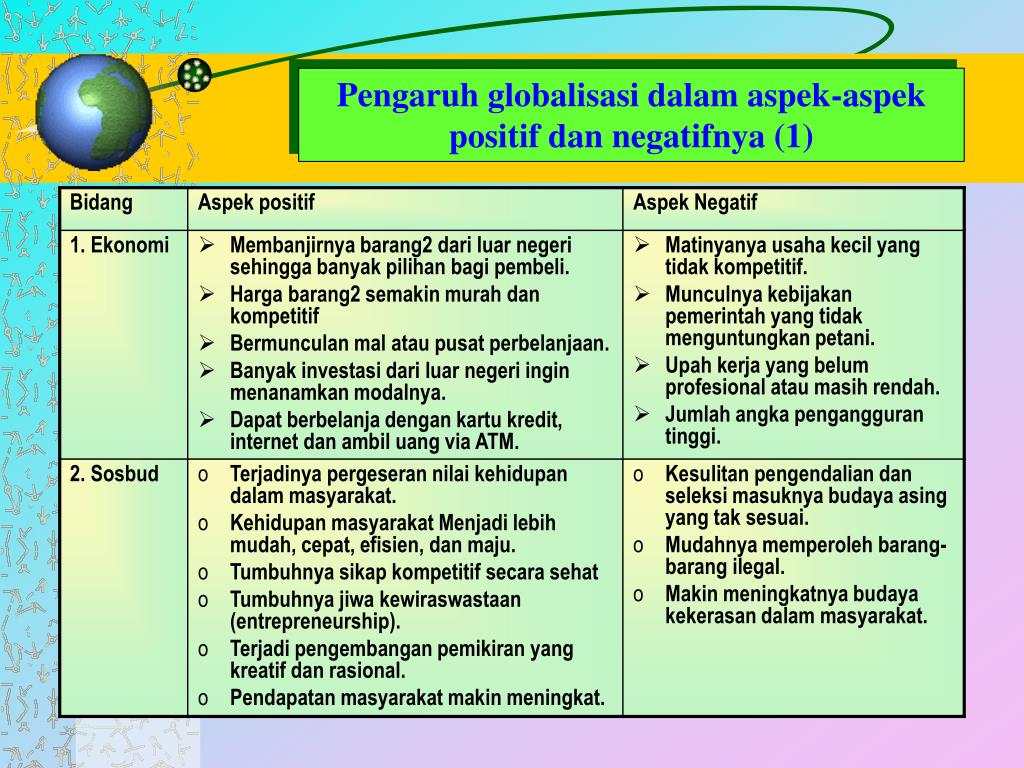 Pengaruh globalisasi dalam aspek-aspek positif dan negatifnya (1)

| Bidang | Aspek positif | Aspek Negatif |
|---|---|---|
| 1. Ekonomi | ➢ Membanjirnya barang2 dari luar negeri sehingga banyak pilihan bagi pembeli. ➢ Harga barang2 semakin murah dan kompetitif ➢ Bermunculan mal atau pusat perbelanjaan. ➢ Banyak investasi dari luar negeri ingin menanamkan modalnya. ➢ Dapat berbelanja dengan kartu kredit, internet dan ambil uang via ATM. | ➢ Matinyanya usaha kecil yang tidak kompetitif. ➢ Munculnya kebijakan pemerintah yang tidak menguntungkan petani. ➢ Upah kerja yang belum profesional atau masih rendah. ➢ Jumlah angka pengangguran tinggi. |
| 2. Sosbud | o Terjadinya pergeseran nilai kehidupan dalam masyarakat. o Kehidupan masyarakat Menjadi lebih mudah, cepat, efisien, dan maju. o Tumbuhnya sikap kompetitif secara sehat o Tumbuhnya jiwa kewiraswastaan (entrepreneurship). o Terjadi pengembangan pemikiran yang kreatif dan rasional. o Pendapatan masyarakat makin meningkat. | o Kesulitan pengendalian dan seleksi masuknya budaya asing yang tak sesuai. o Mudahnya memperoleh barang-barang ilegal. o Makin meningkatnya budaya kekerasan dalam masyarakat. |